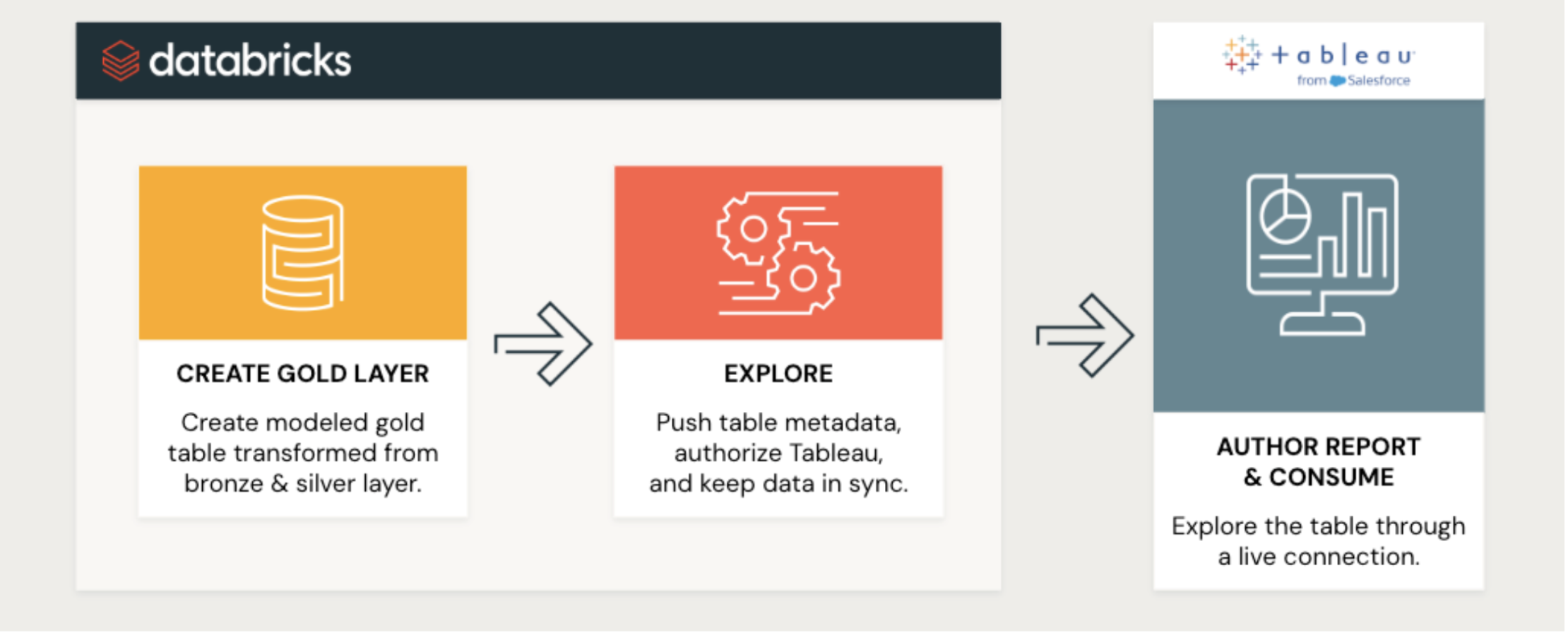 databricks

CREATE GOLD LAYER

Create modeled gold table transformed from bronze & silver layer.

EXPLORE

Push table metadata, authorize Tableau, and keep data in sync.

+ a b | e a u
from Salesforce

AUTHOR REPORT & CONSUME

Explore the table through a live connection.